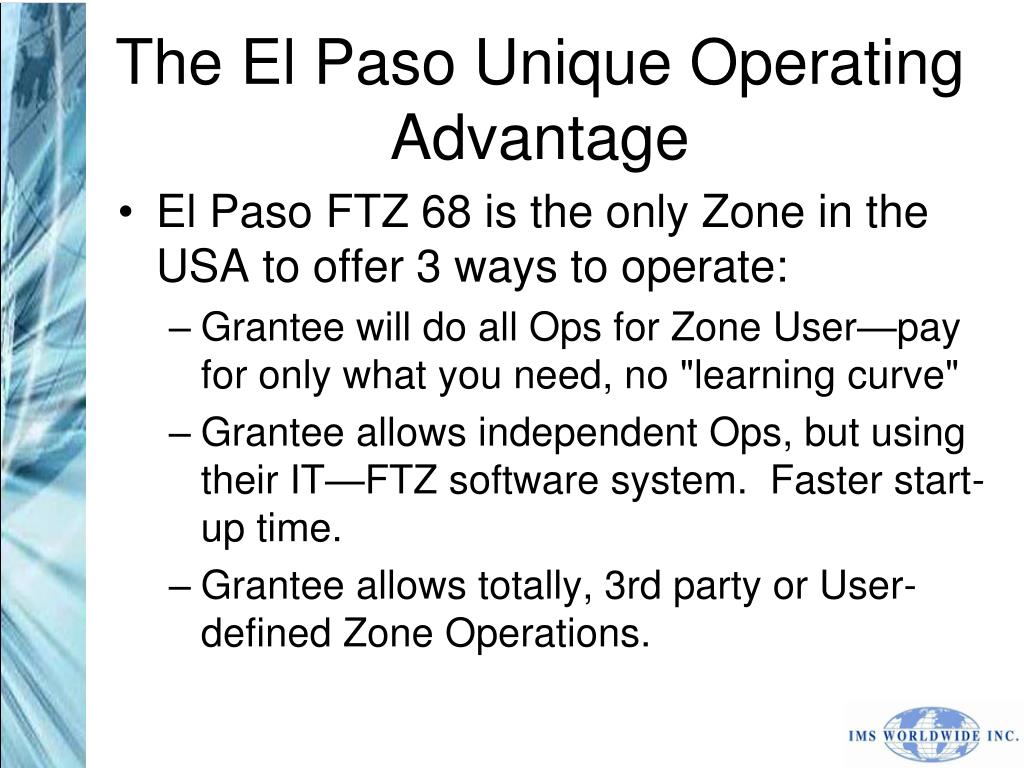 The El Paso Unique Operating Advantage

• El Paso FTZ 68 is the only Zone in the USA to offer 3 ways to operate:
– Grantee will do all Ops for Zone User—pay for only what you need, no "learning curve"
– Grantee allows independent Ops, but using their IT—FTZ software system. Faster start-up time.
– Grantee allows totally, 3rd party or User-defined Zone Operations.

IMS WORLDWIDE INC.